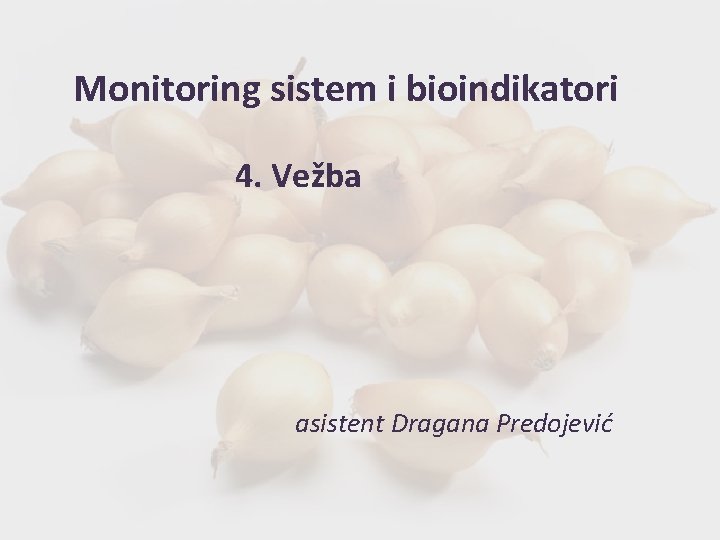 Monitoring sistem i bioindikatori

4. Vežba

asistent Dragana Predojević